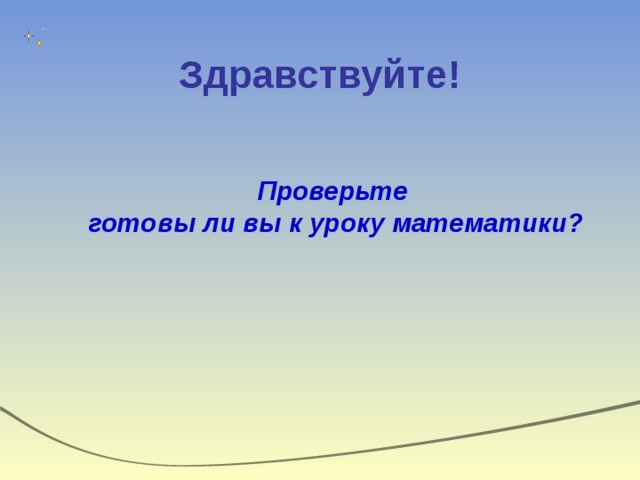 Здравствуйте!

Проверьте готовы ли вы к уроку математики?